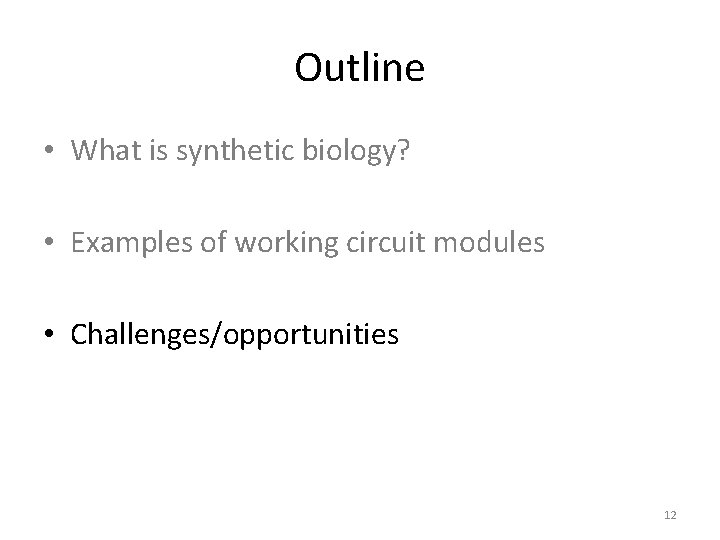 Outline

• What is synthetic biology?

• Examples of working circuit modules

• Challenges/opportunities

12